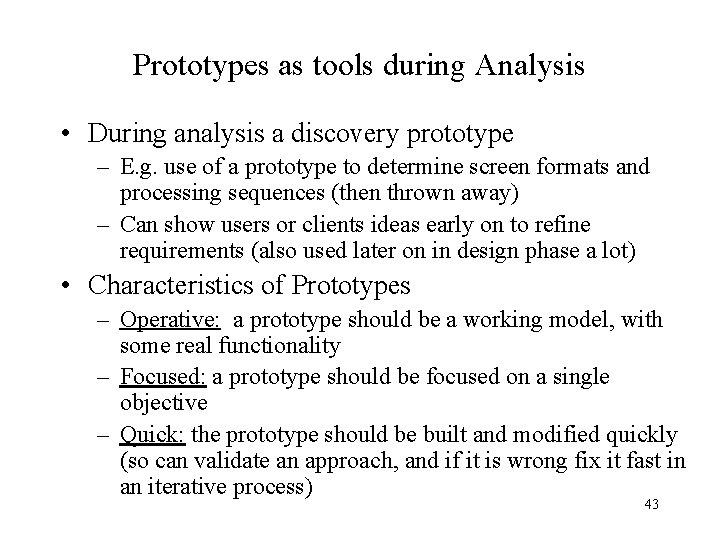 Prototypes as tools during Analysis

• During analysis a discovery prototype
  – E.g. use of a prototype to determine screen formats and processing sequences (then thrown away)
  – Can show users or clients ideas early on to refine requirements (also used later on in design phase a lot)
• Characteristics of Prototypes
  – Operative: a prototype should be a working model, with some real functionality
  – Focused: a prototype should be focused on a single objective
  – Quick: the prototype should be built and modified quickly (so can validate an approach, and if it is wrong fix it fast in an iterative process)

43